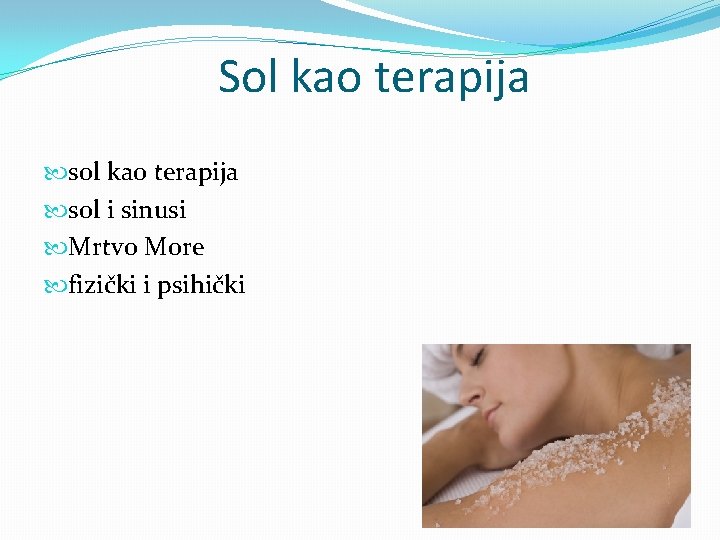 Sol kao terapija

sol kao terapija
sol i sinusi
Mrtvo More
fizički i psihički